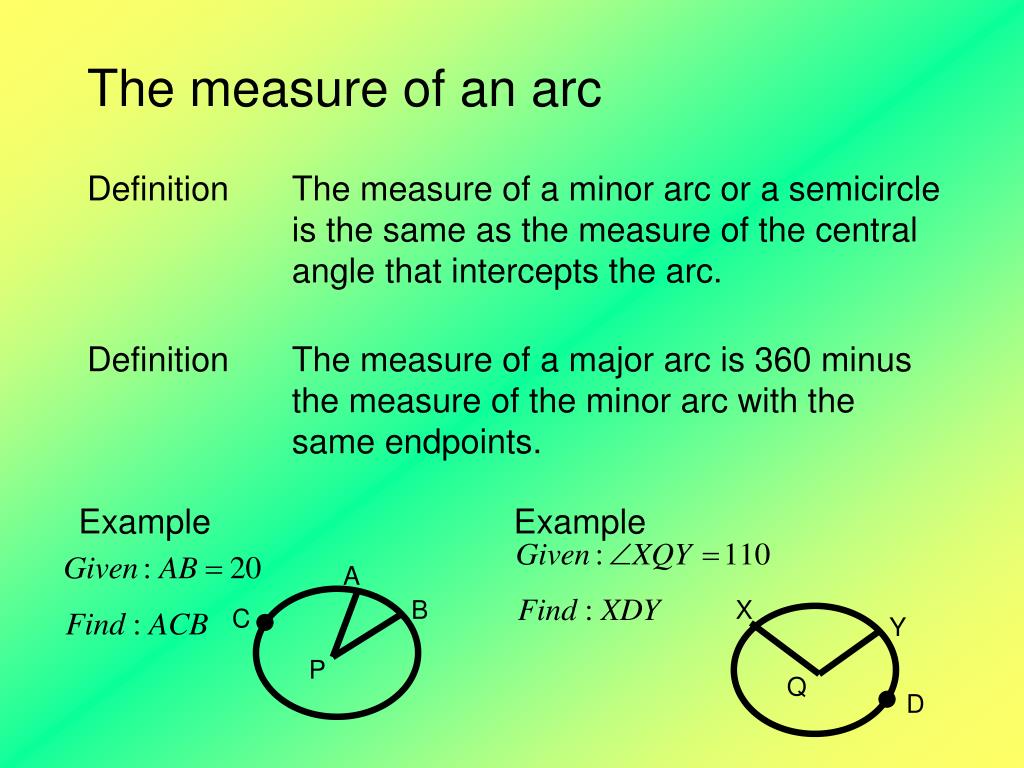 The measure of an arc

Definition The measure of a minor arc or a semicircle is the same as the measure of the central angle that intercepts the arc.

Definition The measure of a major arc is 360 minus the measure of the minor arc with the same endpoints.

Example

$Given: AB = 20$

$Find: ACB$

A

B

C

P

Example

$Given: \angle XQY = 110$

$Find: XDY$

X

Y

Q

D